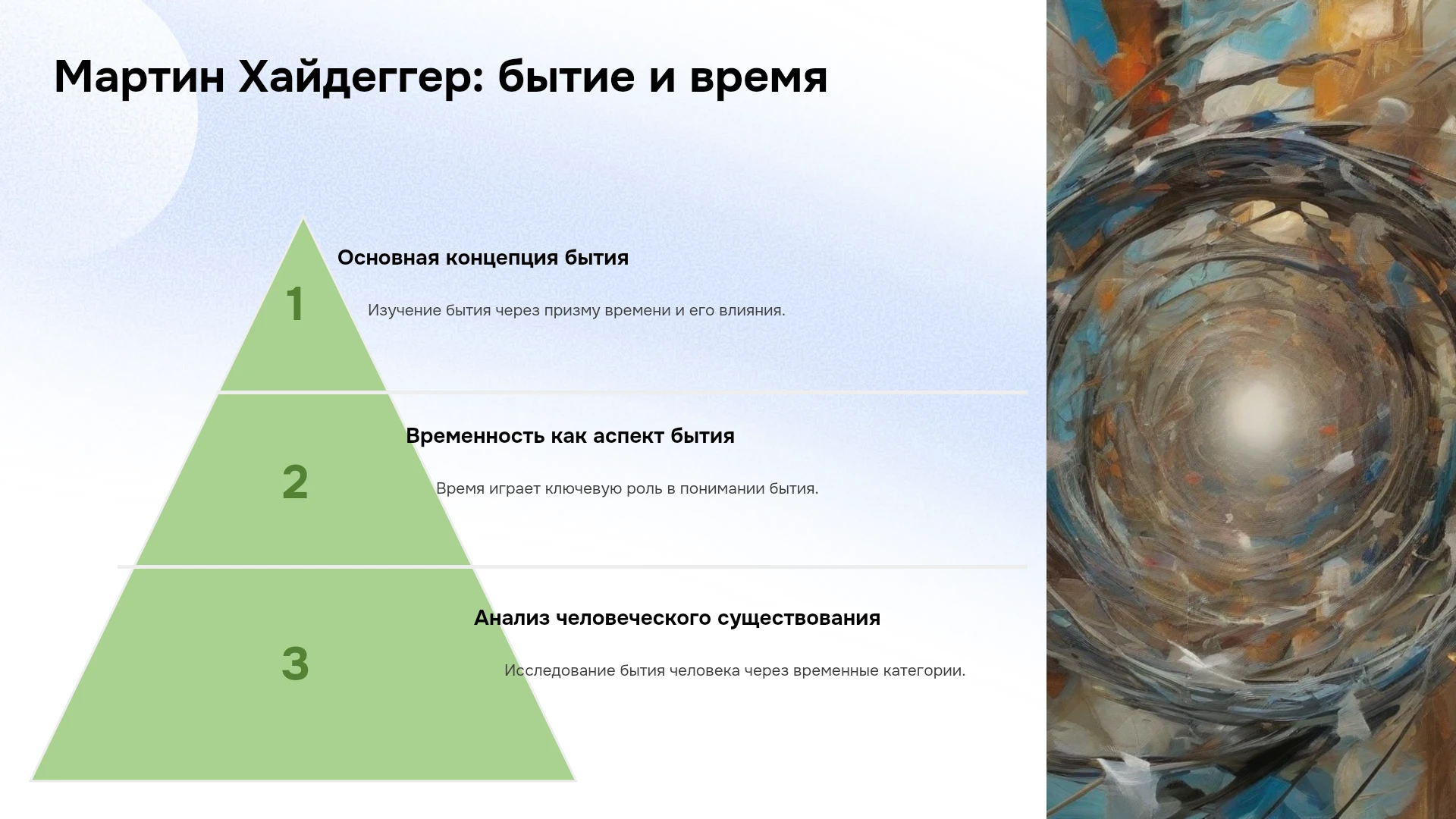 Мартин Хайдеггер: бытие и время

1

Основная концепция бытия

Изучение бытия через призму времени и его влияния.

2

Временность как аспект бытия

Время играет ключевую роль в понимании бытия.

3

Анализ человеческого существования

Исследование бытия человека через временные категории.